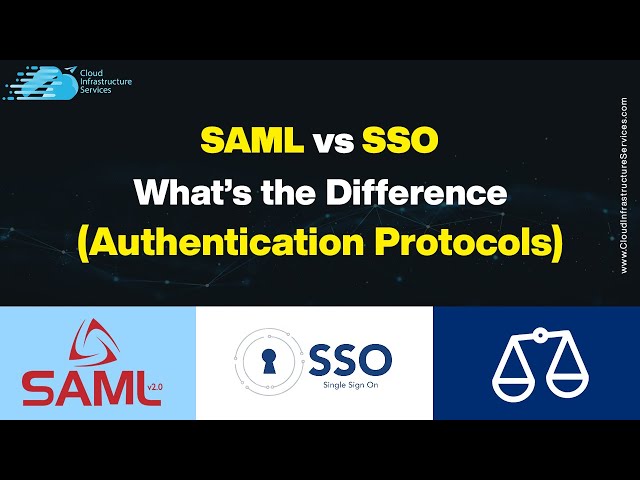 Cloud Infrastructure Services

SAML vs SSO
What's the Difference
(Authentication Protocols)

www.CloudInfrastructureServices.com

SAML v2.0

SSO
Single Sign On